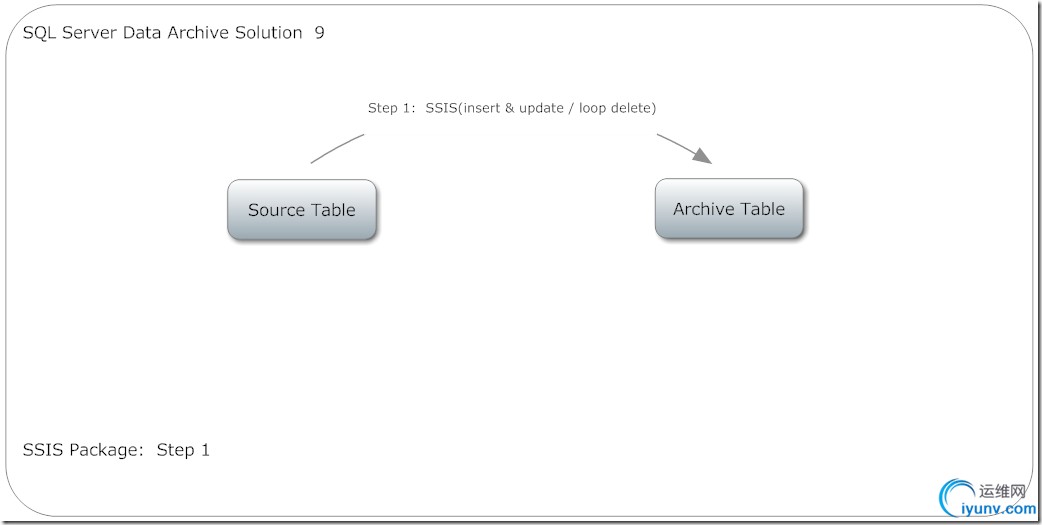 SQL Server Data Archive Solution 9

Step 1: SSIS(insert & update / loop delete)

Source Table

Archive Table

SSIS Package: Step 1

运维网
iyunv.com